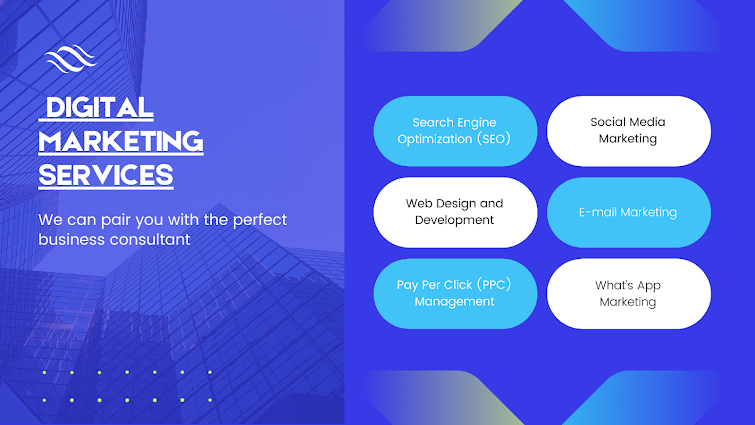 DIGITAL MARKETING SERVICES

We can pair you with the perfect business consultant

Search Engine Optimization (SEO)

Social Media Marketing

Web Design and Development

E-mail Marketing

Pay Per Click (PPC) Management

What's App Marketing